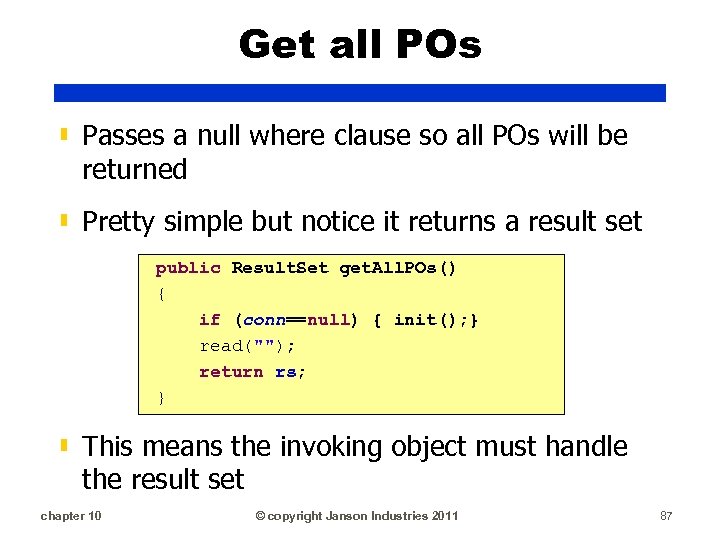 Get all POs

Passes a null where clause so all POs will be returned

Pretty simple but notice it returns a result set

public ResultSet getAllPOs()
{
    if (conn==null) { init();}
    read("");
    return rs;
}

This means the invoking object must handle the result set

chapter 10 © copyright Janson Industries 2011 87